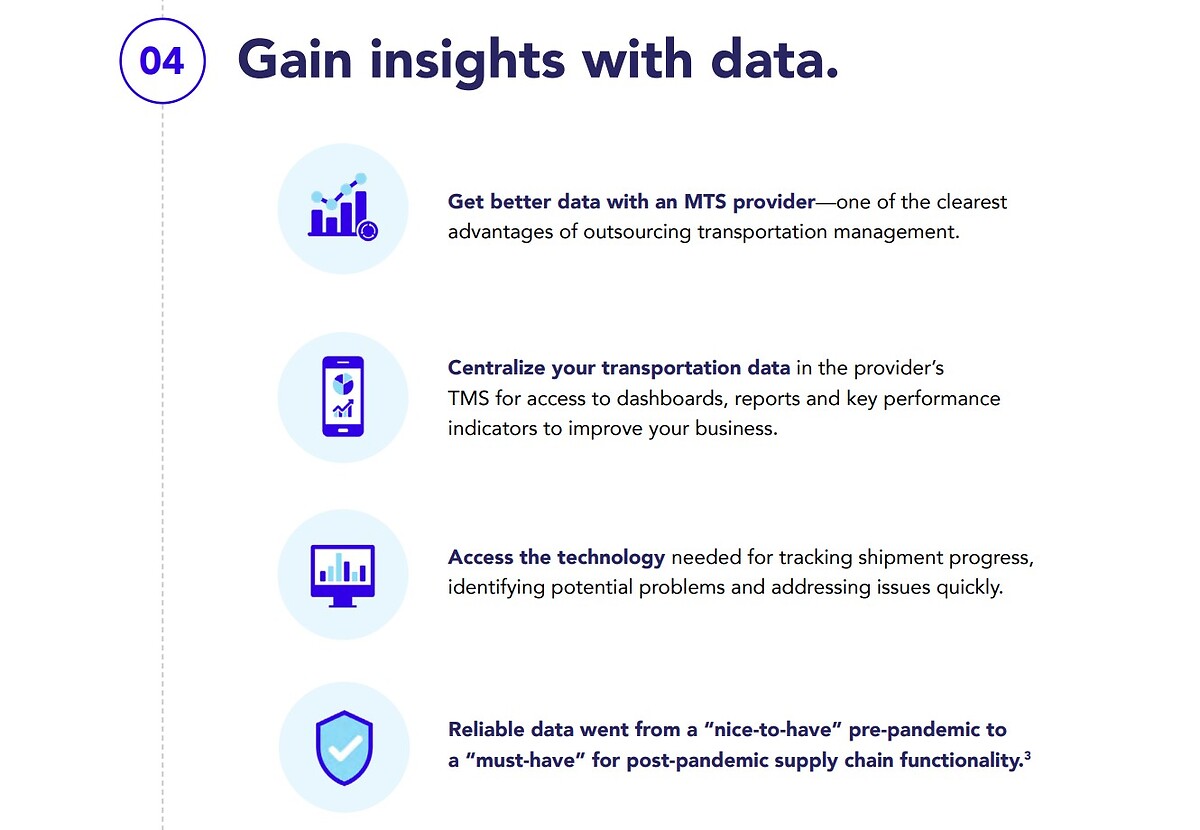 04

Gain insights with data.

Get better data with an MTS provider—one of the clearest advantages of outsourcing transportation management.

Centralize your transportation data in the provider's TMS for access to dashboards, reports and key performance indicators to improve your business.

Access the technology needed for tracking shipment progress, identifying potential problems and addressing issues quickly.

Reliable data went from a "nice-to-have" pre-pandemic to a "must-have" for post-pandemic supply chain functionality.$^3$